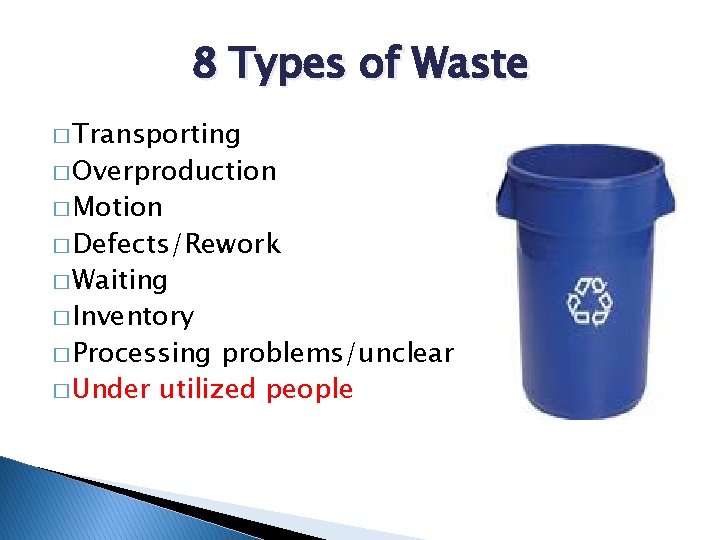 8 Types of Waste

□ Transporting
□ Overproduction
□ Motion
□ Defects/Rework
□ Waiting
□ Inventory
□ Processing problems/unclear
□ Under utilized people